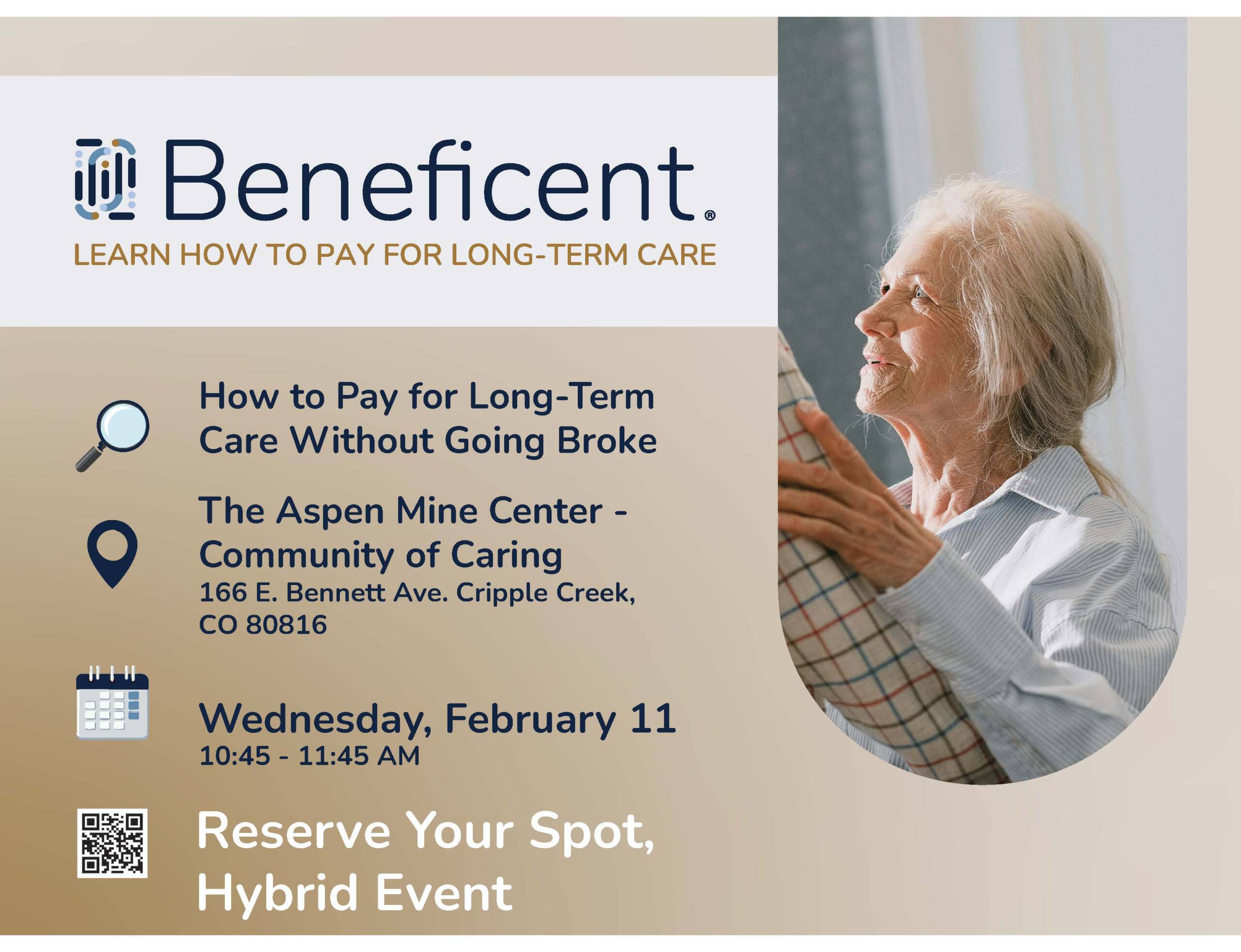 Beneficent®

LEARN HOW TO PAY FOR LONG-TERM CARE

How to Pay for Long-Term Care Without Going Broke

The Aspen Mine Center - Community of Caring
166 E. Bennett Ave. Cripple Creek, CO 80816

Wednesday, February 11
10:45 - 11:45 AM

Reserve Your Spot, Hybrid Event